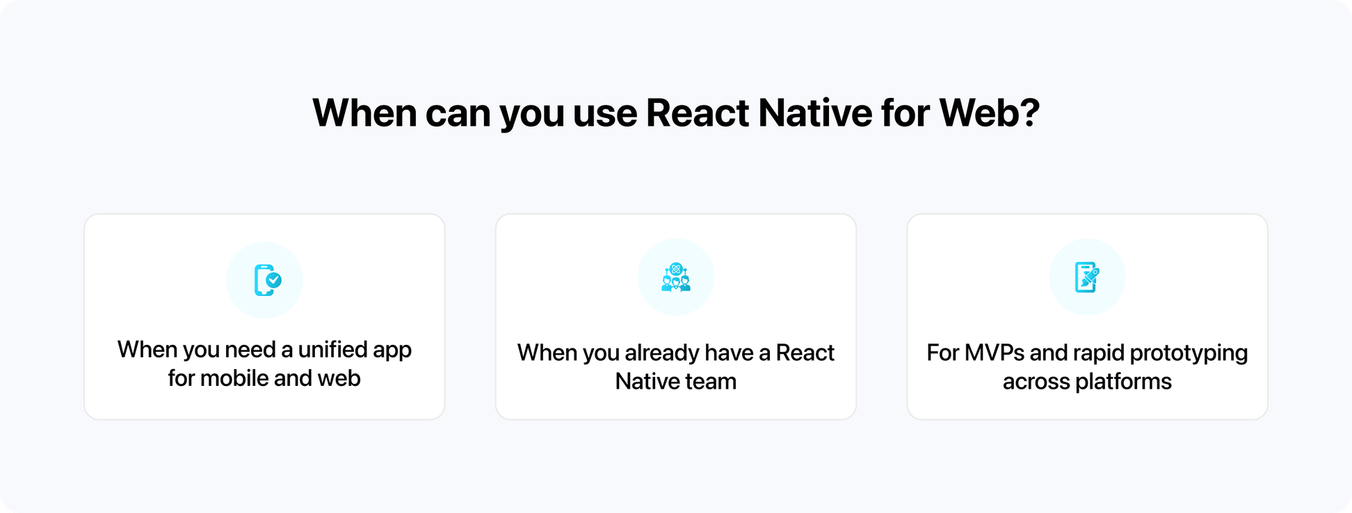 When can you use React Native for Web?

When you need a unified app for mobile and web

When you already have a React Native team

For MVPs and rapid prototyping across platforms